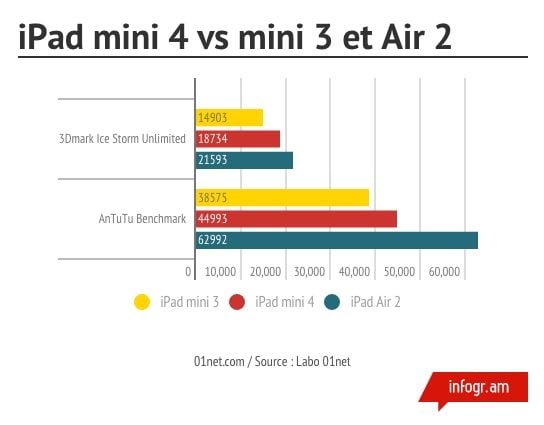 iPad mini 4 vs mini 3 et Air 2

3Dmark Ice Storm Unlimited
14903
18734
21593

AnTuTu Benchmark
38575
44993
62992

0 10,000 20,000 30,000 40,000 50,000 60,000

iPad mini 3 iPad mini 4 iPad Air 2

01net.com / Source : Labo 01net

infogr.am